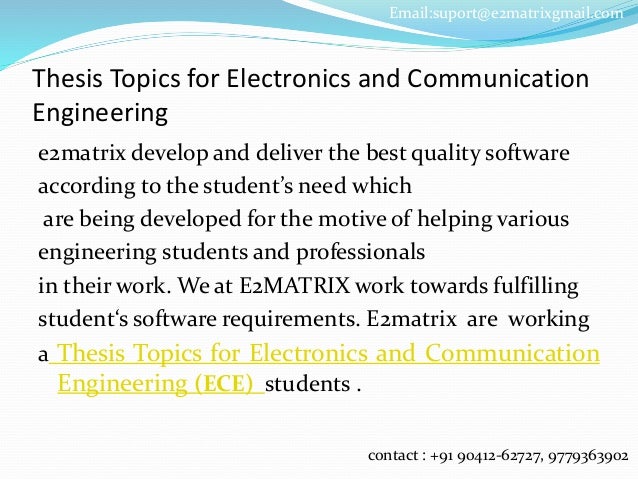 Email:suport@e2matrixgmail.com

Thesis Topics for Electronics and Communication Engineering

e2matrix develop and deliver the best quality software according to the student's need which are being developed for the motive of helping various engineering students and professionals in their work. We at E2MATRIX work towards fulfilling student's software requirements. E2matrix are working a Thesis Topics for Electronics and Communication Engineering (ECE) students .

contact : +91 90412-62727, 9779363902